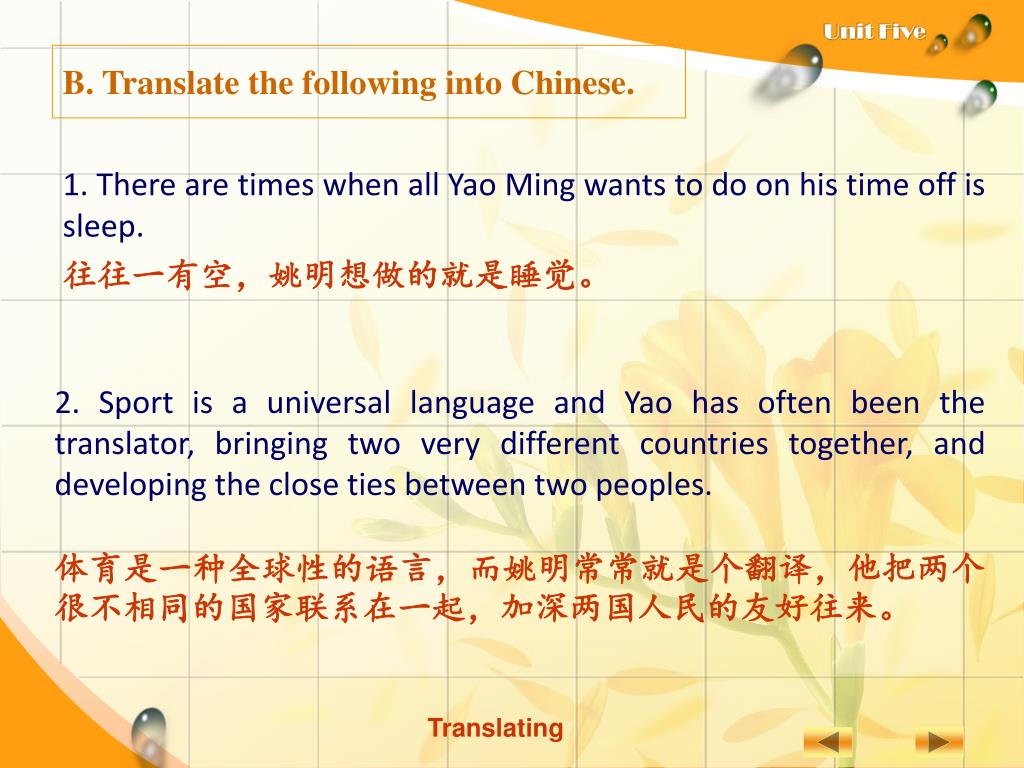 Unit Five

B. Translate the following into Chinese.

1. There are times when all Yao Ming wants to do on his time off is sleep.

往往一有空，姚明想做的就是睡觉。

2. Sport is a universal language and Yao has often been the translator, bringing two very different countries together, and developing the close ties between two peoples.

体育是一种全球性的语言，而姚明常常就是个翻译，他把两个很不相同的国家联系在一起，加深两国人民的友好往来。

Translating